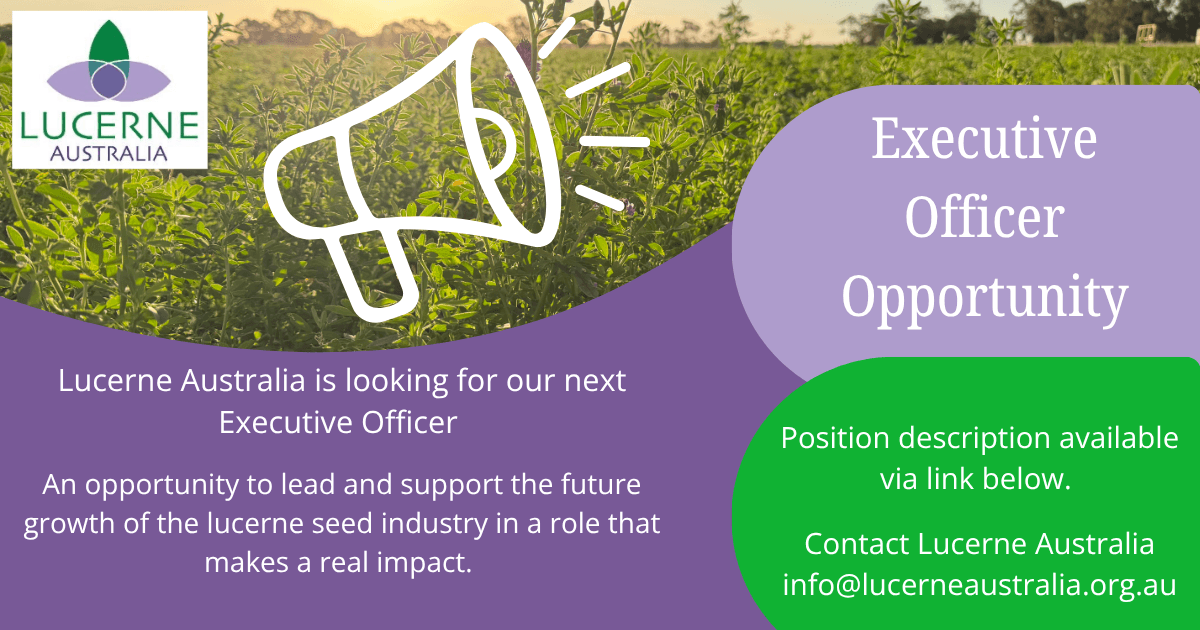 LUCERNE
AUSTRALIA

Executive Officer Opportunity

Lucerne Australia is looking for our next Executive Officer

An opportunity to lead and support the future growth of the lucerne seed industry in a role that makes a real impact.

Position description available via link below.

Contact Lucerne Australia
info@lucerneaustralia.org.au